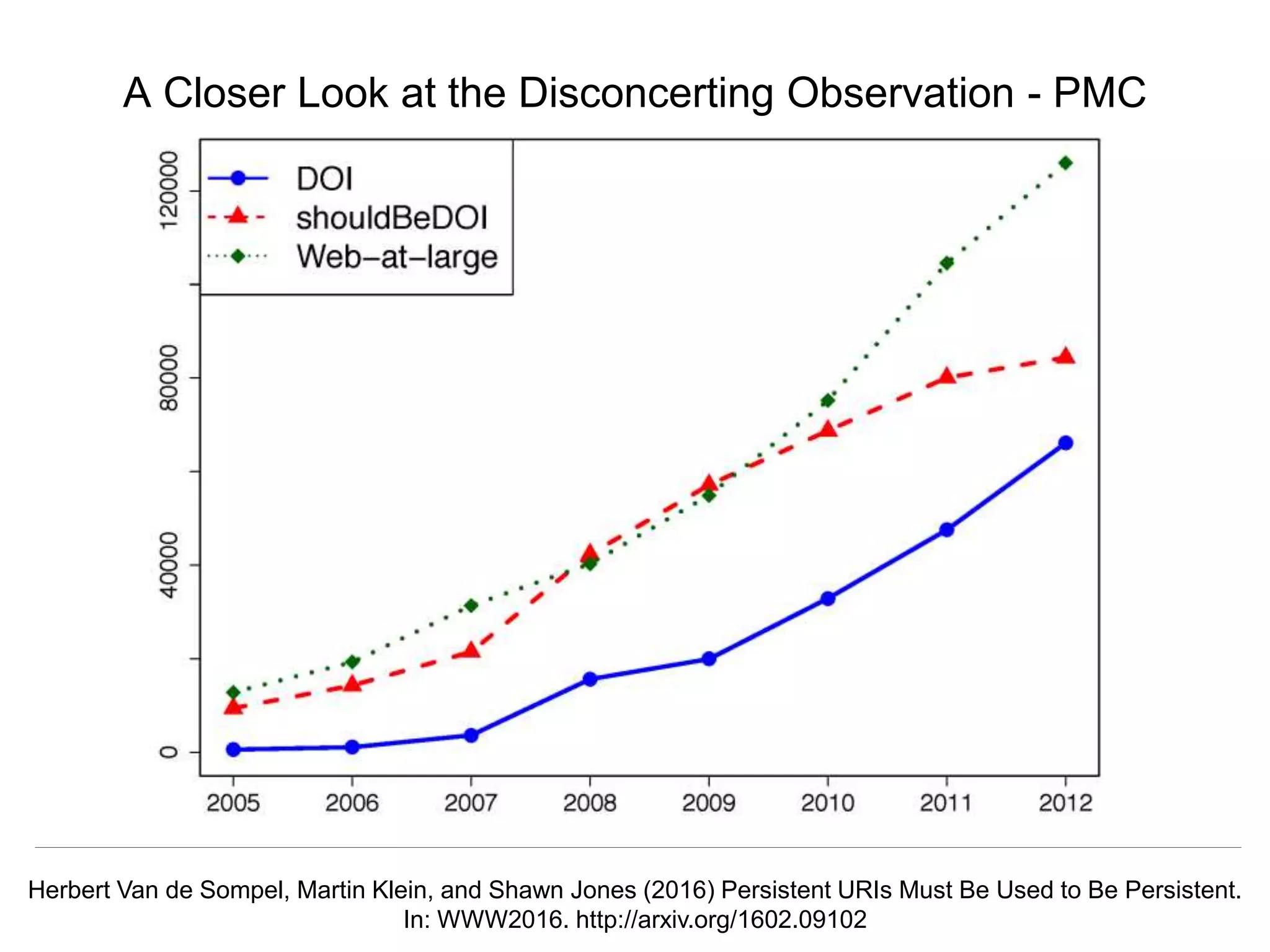 A Closer Look at the Disconcerting Observation - PMC

DOI
shouldBeDOI
Web−at−large

120000
80000
40000
0

2005
2006
2007
2008
2009
2010
2011
2012

Herbert Van de Sompel, Martin Klein, and Shawn Jones (2016) Persistent URIs Must Be Used to Be Persistent. In: WWW2016. http://arxiv.org/1602.09102